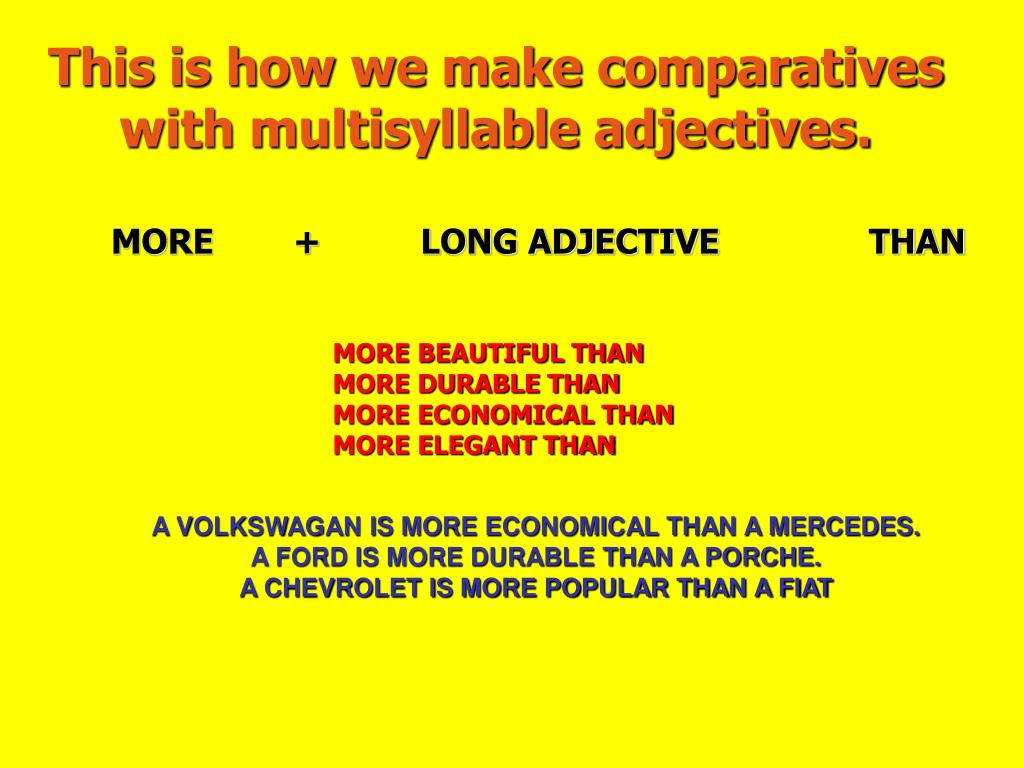 This is how we make comparatives with multisyllable adjectives.

MORE + LONG ADJECTIVE THAN

MORE BEAUTIFUL THAN
MORE DURABLE THAN
MORE ECONOMICAL THAN
MORE ELEGANT THAN

A VOLKSWAGAN IS MORE ECONOMICAL THAN A MERCEDES.
A FORD IS MORE DURABLE THAN A PORCHE.
A CHEVROLET IS MORE POPULAR THAN A FIAT